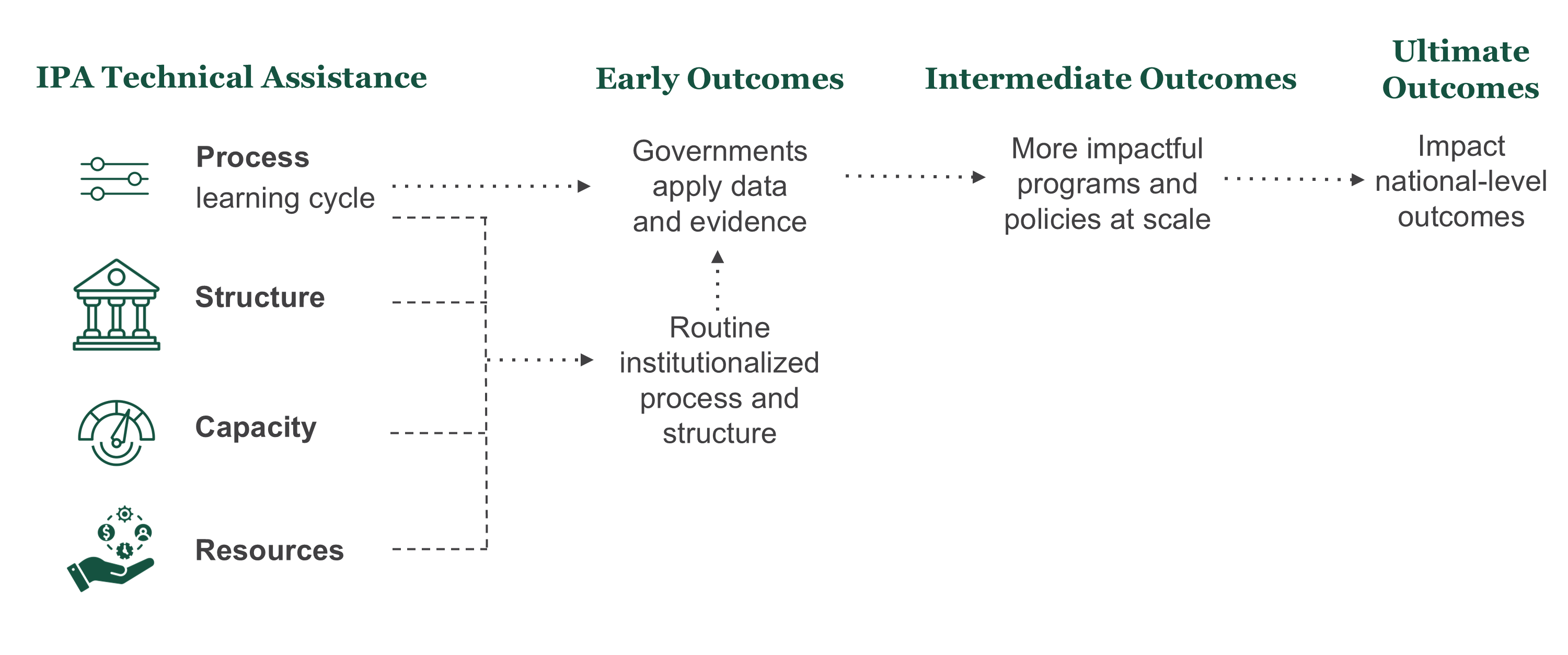 IPA Technical Assistance

Process
learning cycle

Structure

Capacity

Resources

Early Outcomes

Governments apply data and evidence

Routine institutionalized process and structure

Intermediate Outcomes

More impactful programs and policies at scale

Ultimate Outcomes

Impact national-level outcomes